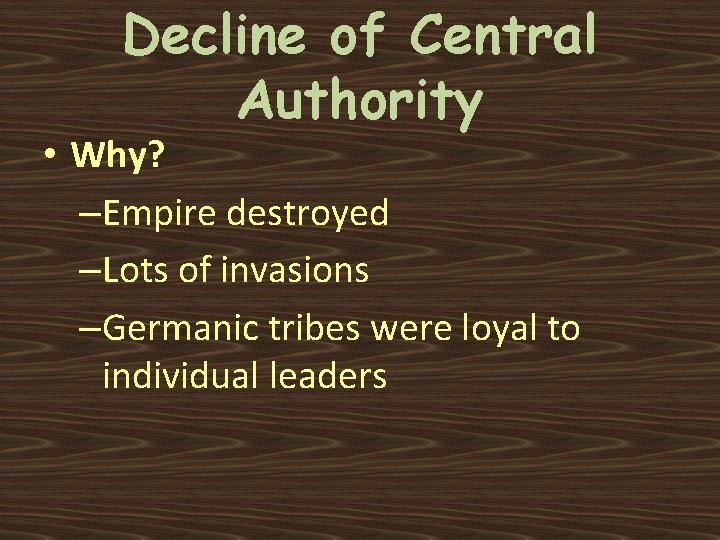 Decline of Central Authority

• Why?
–Empire destroyed
–Lots of invasions
–Germanic tribes were loyal to individual leaders